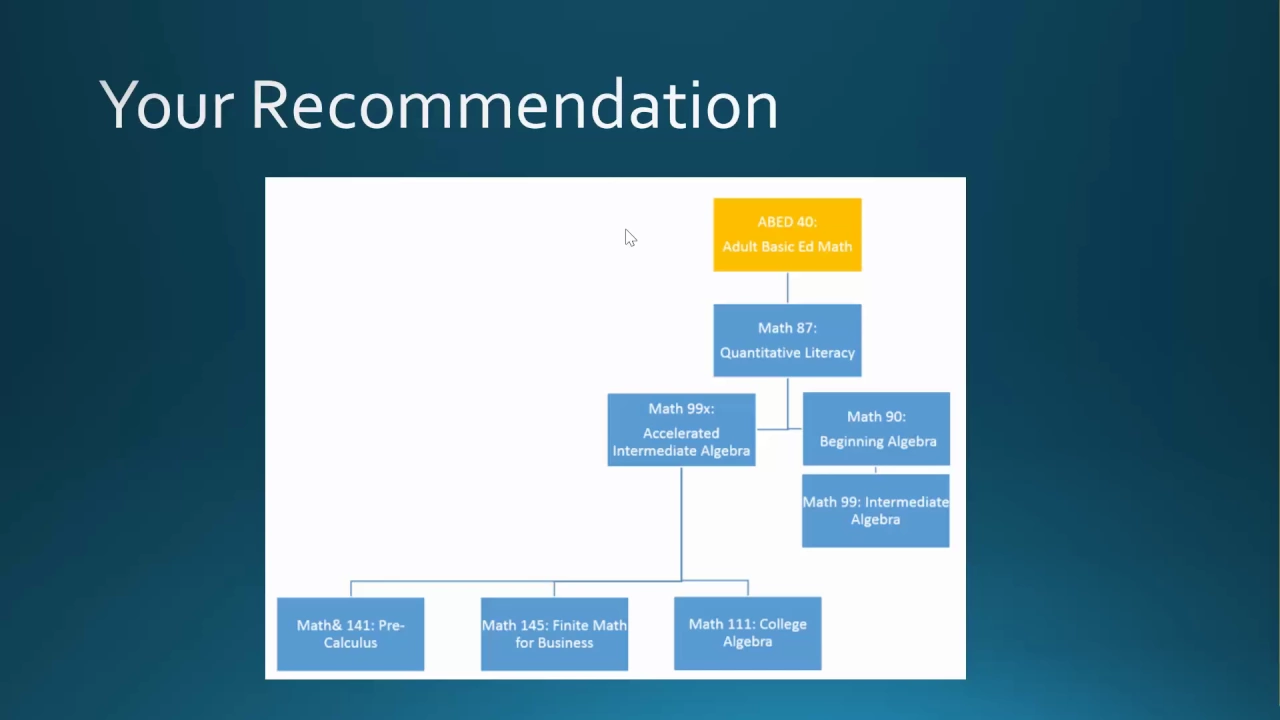 Your Recommendation

ABED 40:
Adult Basic Ed Math

Math 87:
Quantitative Literacy

Math 99x:
Accelerated Intermediate Algebra

Math 90:
Beginning Algebra

Math 99: Intermediate Algebra

Math& 141: Pre-Calculus

Math 145: Finite Math for Business

Math 111: College Algebra